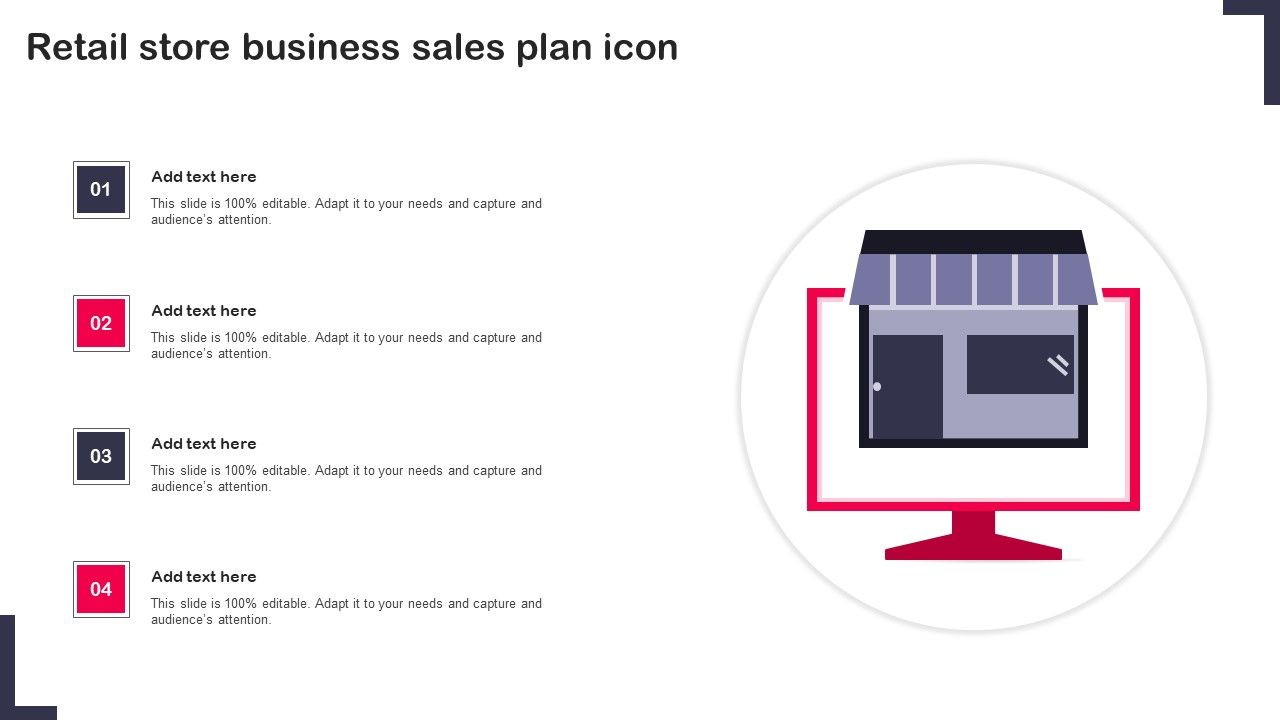 Retail store business sales plan icon

01

Add text here

This slide is 100% editable. Adapt it to your needs and capture and audience's attention.

02

Add text here

This slide is 100% editable. Adapt it to your needs and capture and audience's attention.

03

Add text here

This slide is 100% editable. Adapt it to your needs and capture and audience's attention.

04

Add text here

This slide is 100% editable. Adapt it to your needs and capture and audience's attention.